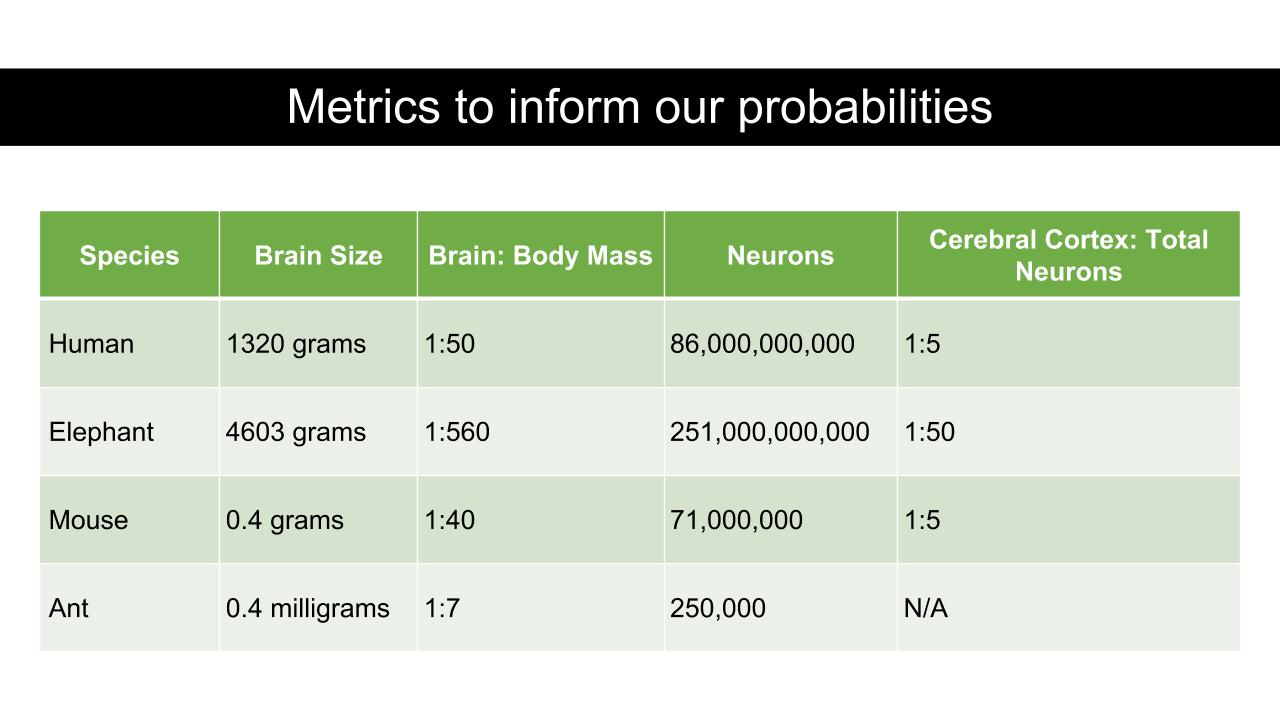 Metrics to inform our probabilities

| Species | Brain Size | Brain: Body Mass | Neurons | Cerebral Cortex: Total Neurons |
|---|---|---|---|---|
| Human | 1320 grams | 1:50 | 86,000,000,000 | 1:5 |
| Elephant | 4603 grams | 1:560 | 251,000,000,000 | 1:50 |
| Mouse | 0.4 grams | 1:40 | 71,000,000 | 1:5 |
| Ant | 0.4 milligrams | 1:7 | 250,000 | N/A |